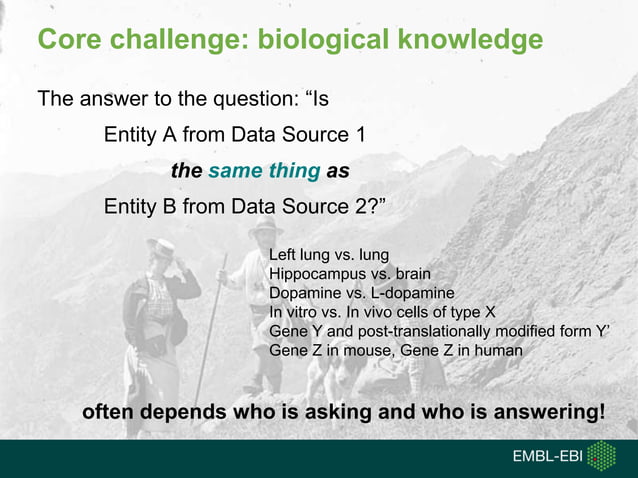 Core challenge: biological knowledge

The answer to the question: “Is

Entity A from Data Source 1

the same thing as

Entity B from Data Source 2?”

Left lung vs. lung
Hippocampus vs. brain
Dopamine vs. L-dopamine
In vitro vs. In vivo cells of type X
Gene Y and post-translationally modified form Y’
Gene Z in mouse, Gene Z in human

often depends who is asking and who is answering!

EMBL-EBI